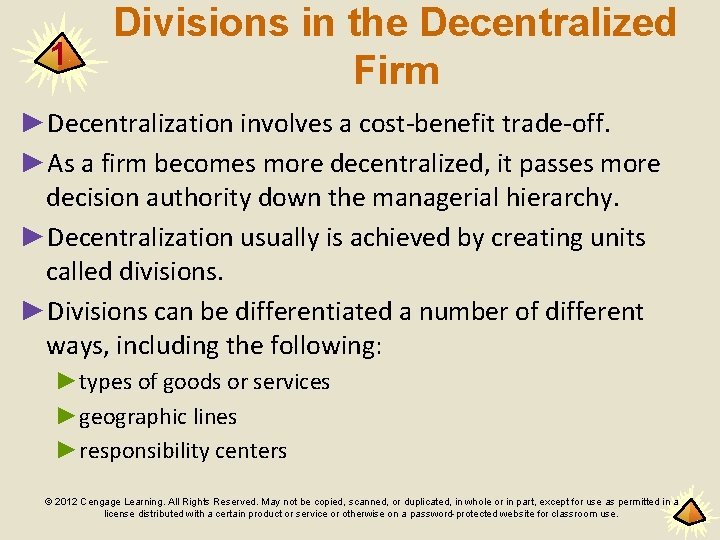 1

Divisions in the Decentralized Firm

►Decentralization involves a cost-benefit trade-off.

►As a firm becomes more decentralized, it passes more decision authority down the managerial hierarchy.

►Decentralization usually is achieved by creating units called divisions.

►Divisions can be differentiated a number of different ways, including the following:

►types of goods or services

►geographic lines

►responsibility centers

© 2012 Cengage Learning. All Rights Reserved. May not be copied, scanned, or duplicated, in whole or in part, except for use as permitted in a license distributed with a certain product or service or otherwise on a password-protected website for classroom use.